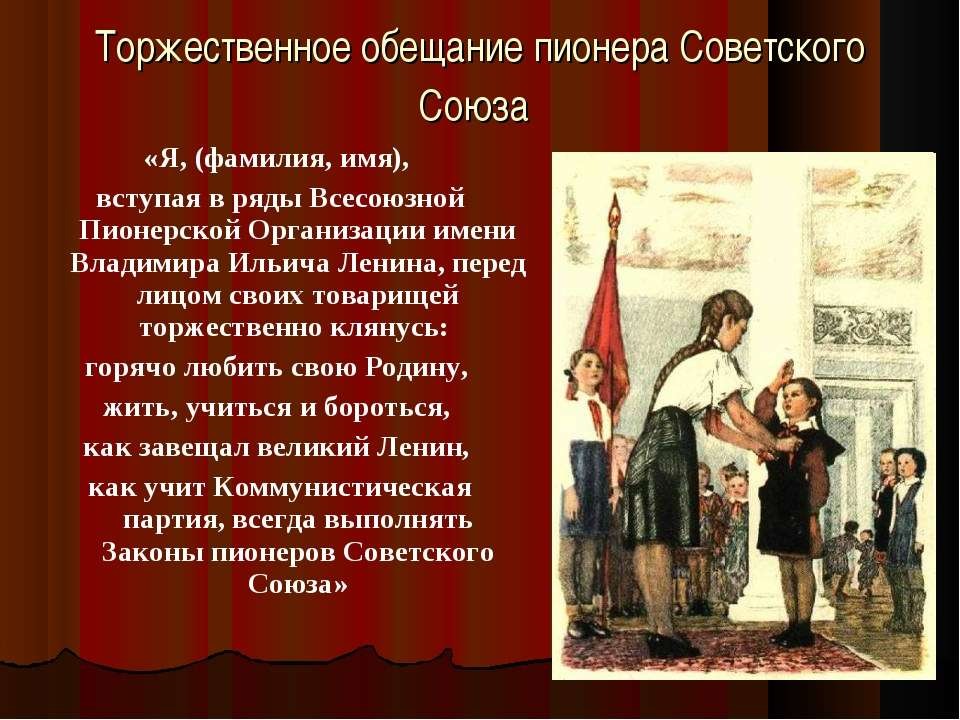 Торжественное обещание пионера Советского Союза

«Я, (фамилия, имя),
вступая в ряды Всесоюзной Пионерской Организации имени Владимира Ильича Ленина, перед лицом своих товарищей торжественно клянусь:
горячо любить свою Родину,
жить, учиться и бороться,
как завещал великий Ленин,
как учит Коммунистическая партия, всегда выполнять Законы пионеров Советского Союза»